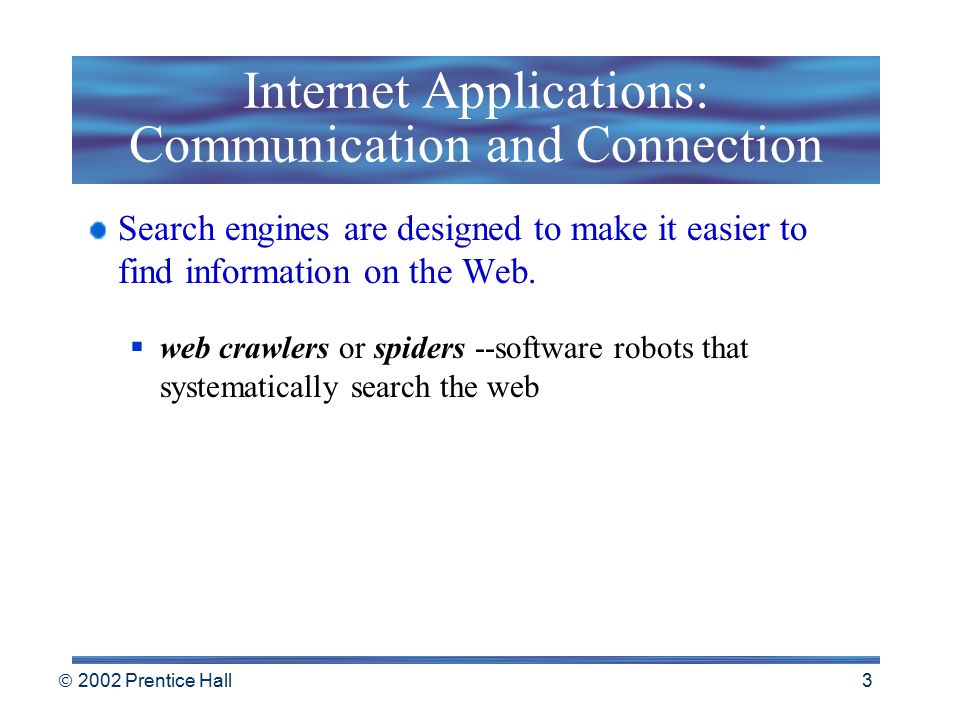 Internet Applications: Communication and Connection

Search engines are designed to make it easier to find information on the Web.

web crawlers or spiders --software robots that systematically search the web

© 2002 Prentice Hall

3